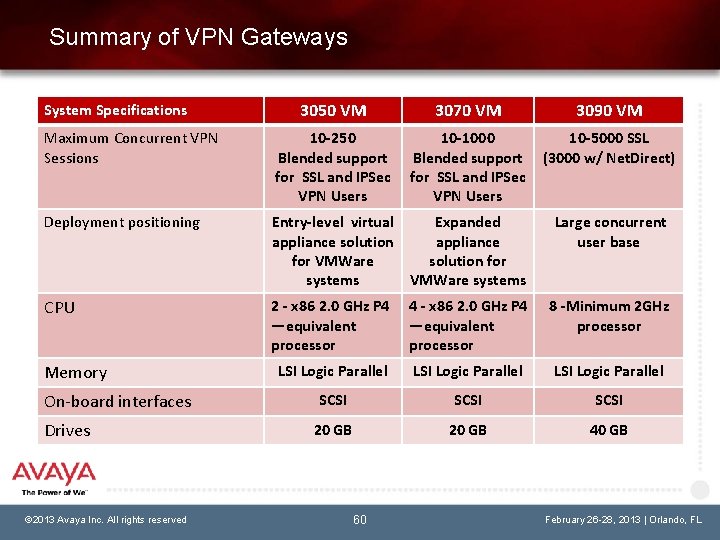 Summary of VPN Gateways

| System Specifications | 3050 VM | 3070 VM | 3090 VM |
|---|---|---|---|
| Maximum Concurrent VPN Sessions | 10-250 Blended support for SSL and IPSec VPN Users | 10-1000 Blended support for SSL and IPSec VPN Users | 10-5000 SSL (3000 w/ NetDirect) |
| Deployment positioning | Entry-level virtual appliance solution for VMWare systems | Expanded appliance solution for VMWare systems | Large concurrent user base |
| CPU | 2 - x86 2.0 GHz P4 —equivalent processor | 4 - x86 2.0 GHz P4 —equivalent processor | 8 -Minimum 2GHz processor |
| Memory | LSI Logic Parallel | LSI Logic Parallel | LSI Logic Parallel |
| On-board interfaces | SCSI | SCSI | SCSI |
| Drives | 20 GB | 20 GB | 40 GB |

AVAYA
The Power of We™

©2013 Avaya Inc. All rights reserved 60 February 26-28, 2013 | Orlando, FL